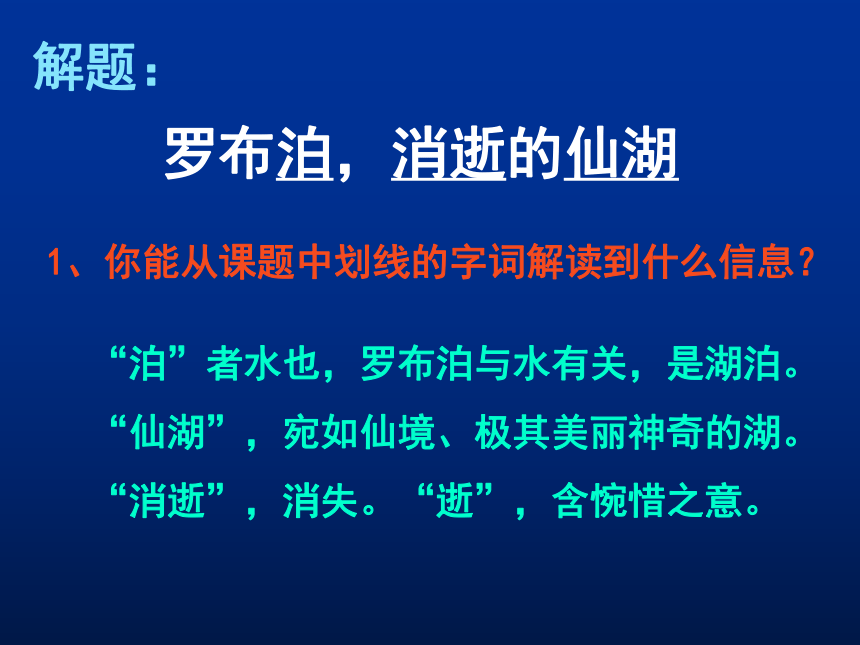 解题：

罗布泊，消逝的仙湖

1、你能从课题中划线的字词解读到什么信息？

“泊”者水也，罗布泊与水有关，是湖泊。

“仙湖”，宛如仙境、极其美丽神奇的湖。

“消逝”，消失。“逝”，含惋惜之意。